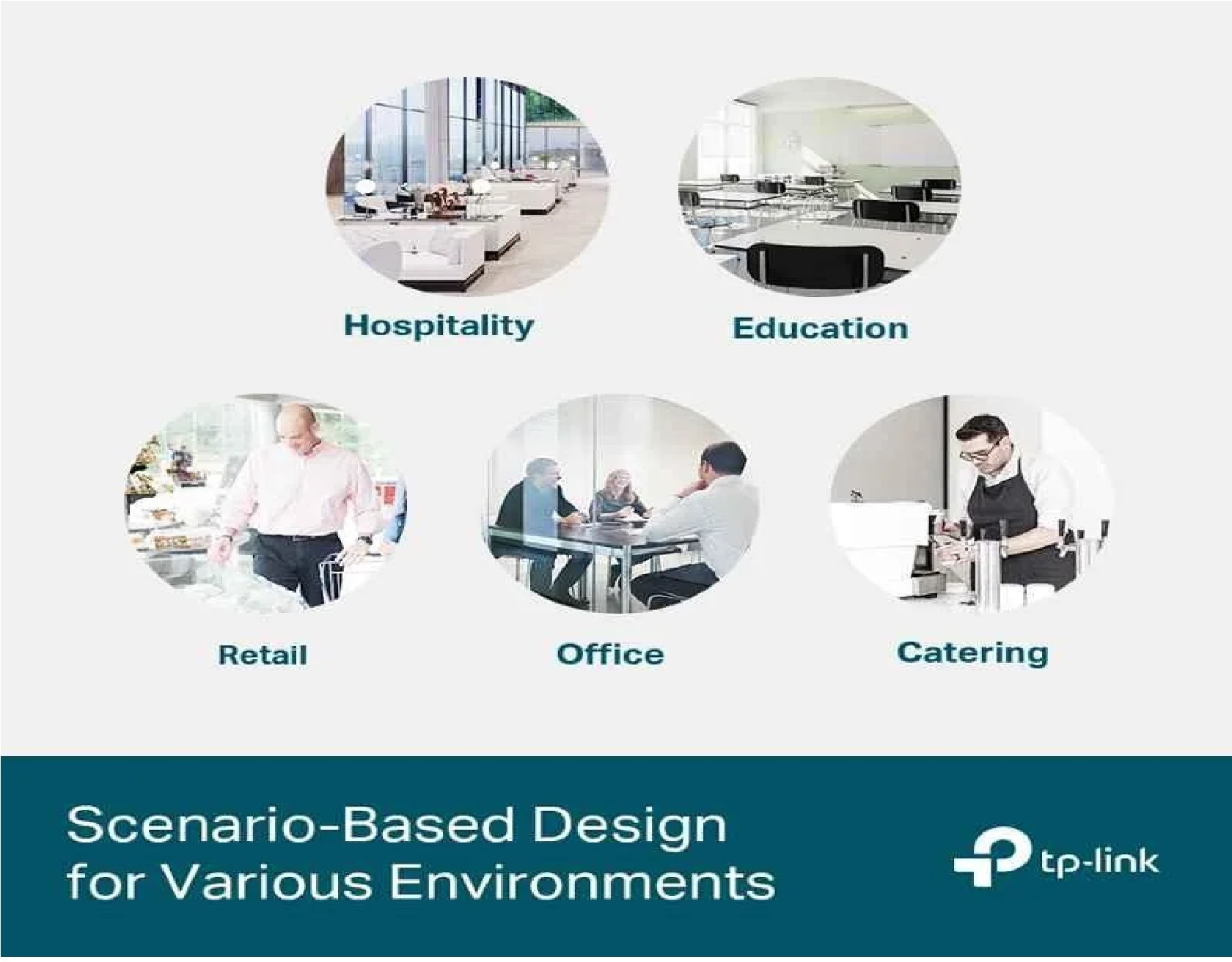 Hospitality

Education

Retail

Office

Catering

Scenario-Based Design for Various Environments

tp-link